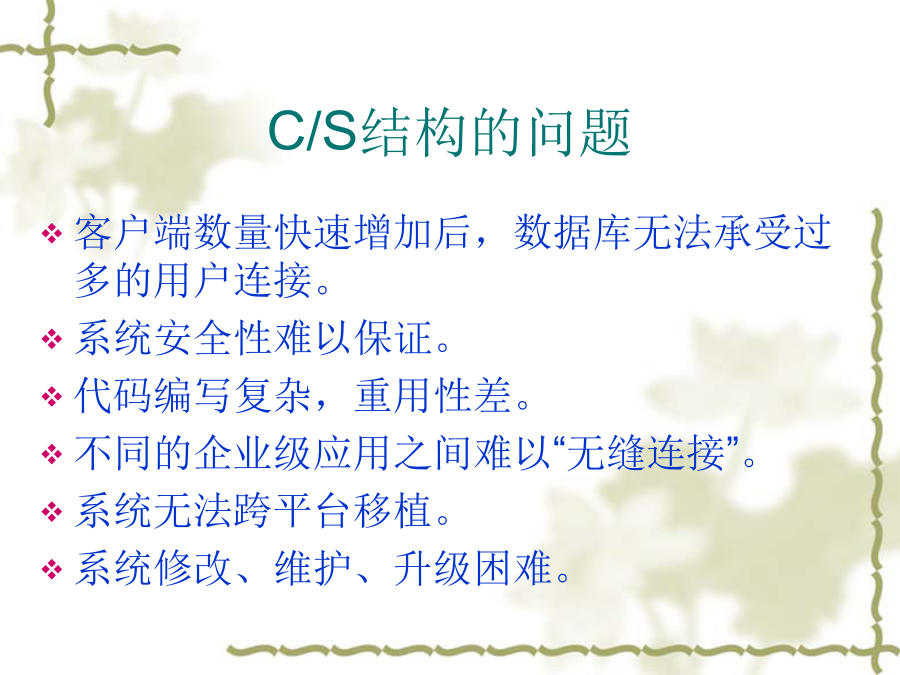 C/S结构的问题

❖ 客户端数量快速增加后，数据库无法承受过多的用户连接。

❖ 系统安全性难以保证。

❖ 代码编写复杂，重用性差。

❖ 不同的企业级应用之间难以“无缝连接”。

❖ 系统无法跨平台移植。

❖ 系统修改、维护、升级困难。